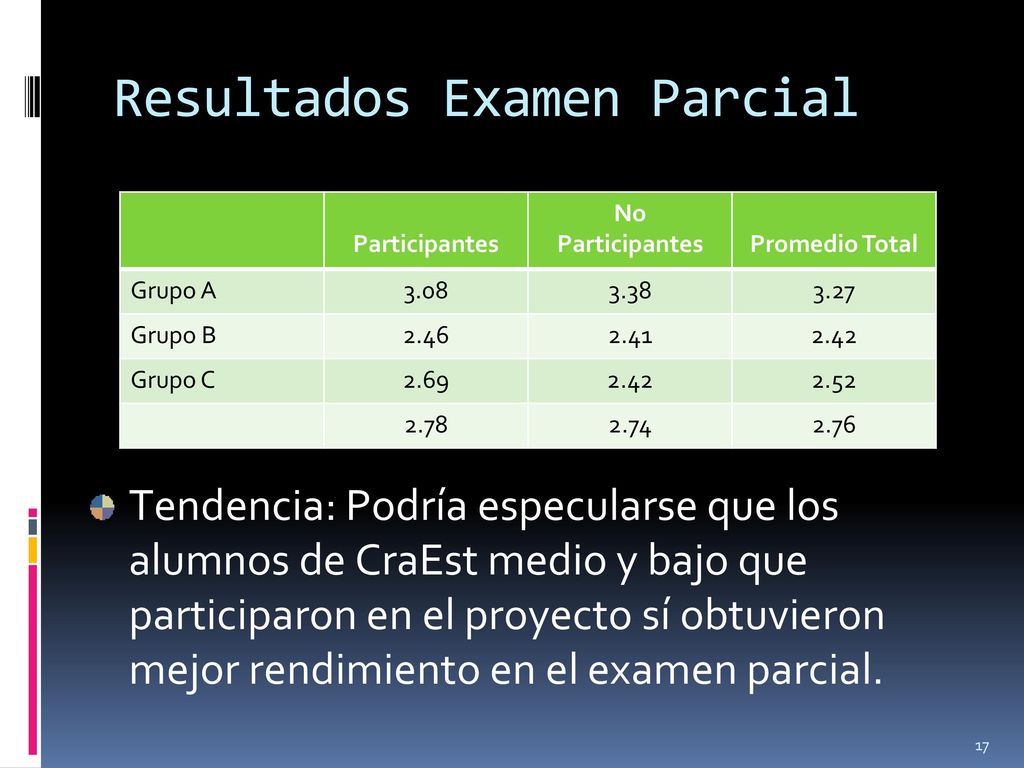 Resultados Examen Parcial

| | Participantes | No Participantes | Promedio Total |
|---|---|---|---|
| Grupo A | 3.08 | 3.38 | 3.27 |
| Grupo B | 2.46 | 2.41 | 2.42 |
| Grupo C | 2.69 | 2.42 | 2.52 |
| | 2.78 | 2.74 | 2.76 |

Tendencia: Podría especularse que los alumnos de CraEst medio y bajo que participaron en el proyecto sí obtuvieron mejor rendimiento en el examen parcial.

17